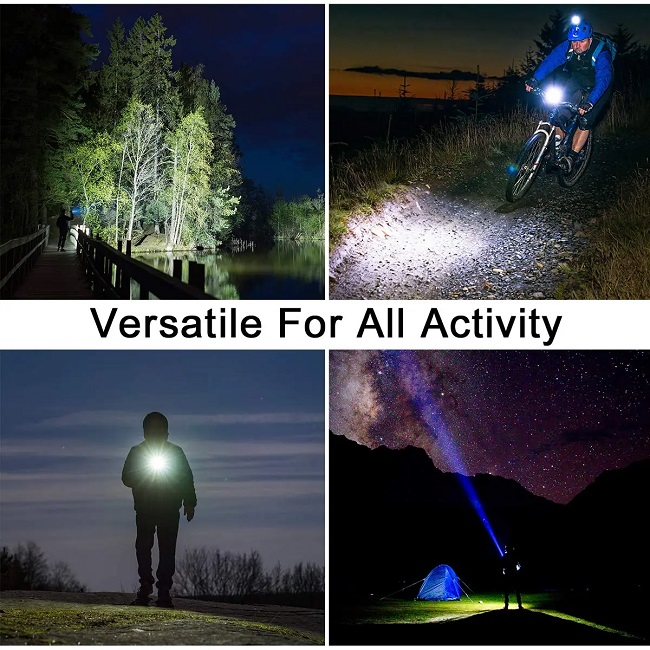 Versatile For All Activity